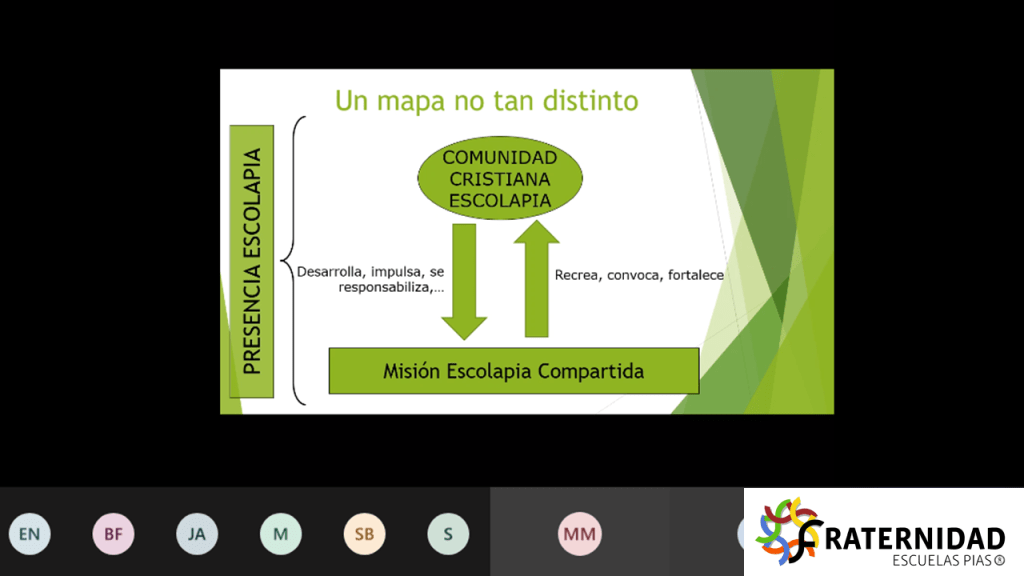 Un mapa no tan distinto

PRESENCIA ESCOLAPIA

COMUNIDAD CRISTIANA ESCOLAPIA

Desarrolla, impulsa, se responsabiliza,...

Recrea, convoca, fortalece

Misión Escolapia Compartida

EN BF JA M SB S MM

FRATERNIDAD
ESCUELAS PIAS®